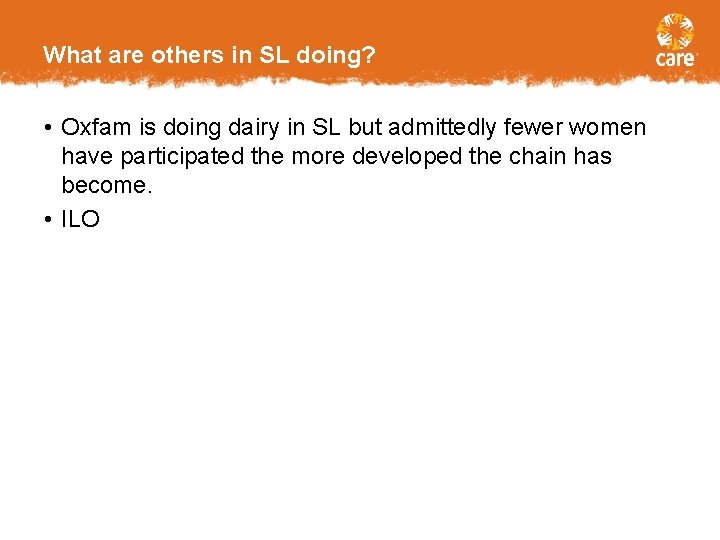 What are others in SL doing?

care

• Oxfam is doing dairy in SL but admittedly fewer women have participated the more developed the chain has become.
• ILO